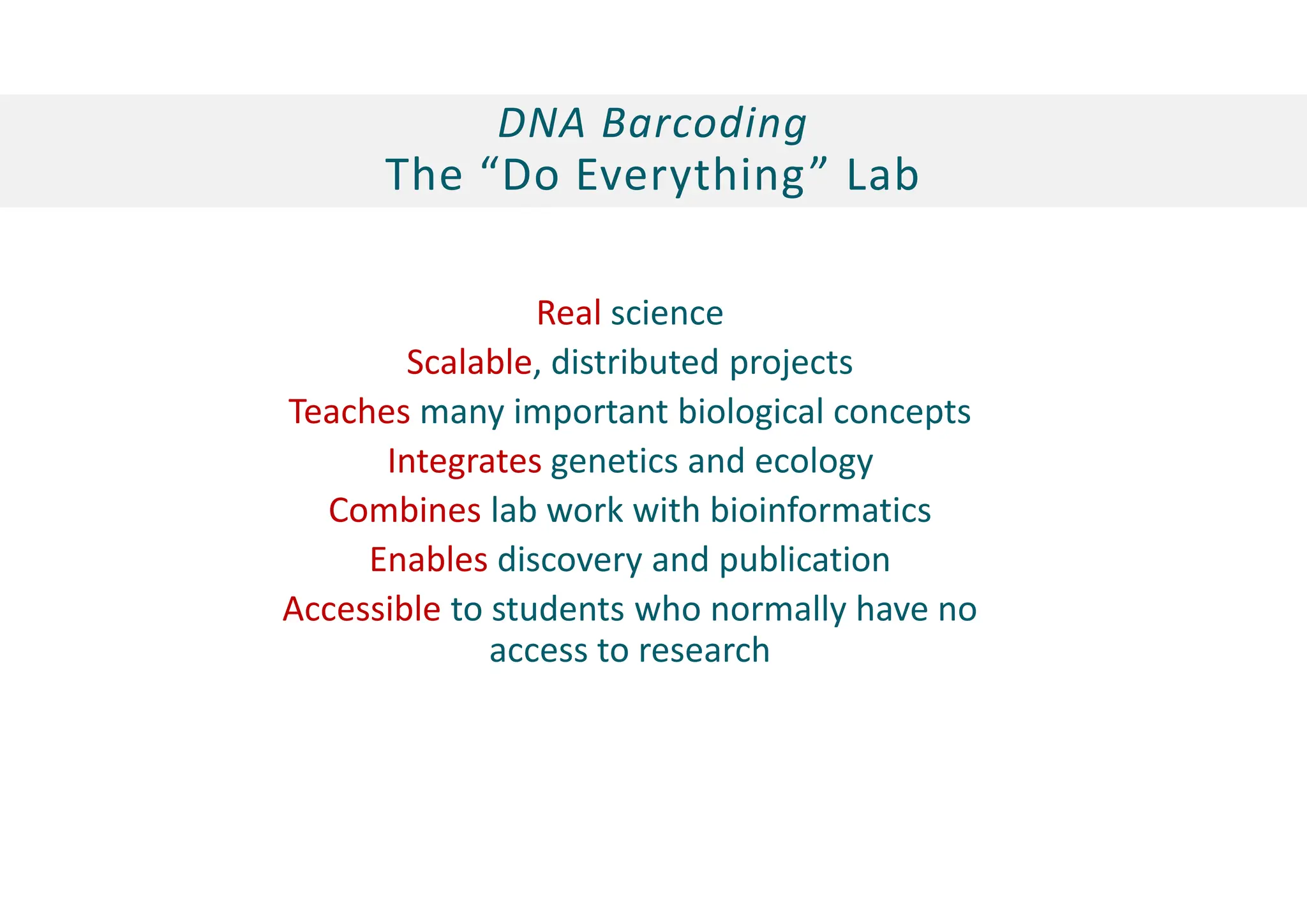 DNA Barcoding
The “Do Everything” Lab

Real science

Scalable, distributed projects

Teaches many important biological concepts

Integrates genetics and ecology

Combines lab work with bioinformatics

Enables discovery and publication

Accessible to students who normally have no access to research